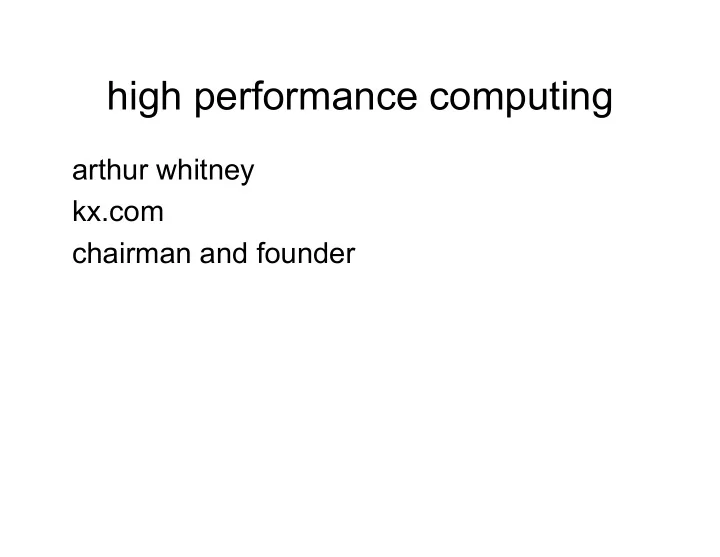 high performance computing

arthur whitney
kx.com
chairman and founder